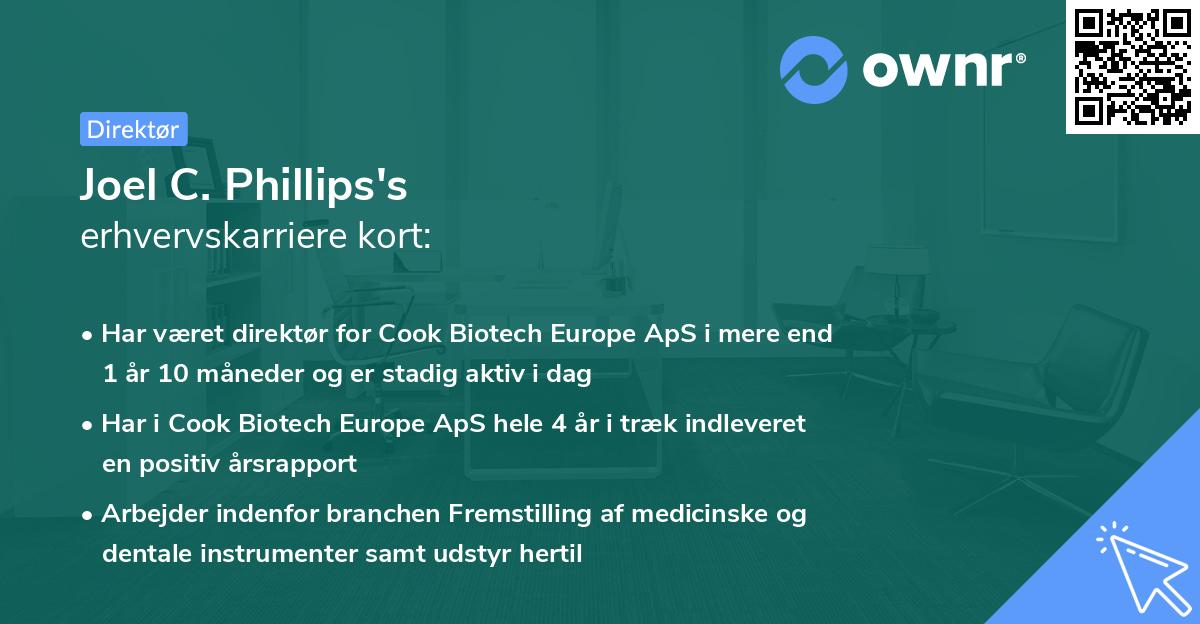 ownr®

Direktør

Joel C. Phillips's
erhvervskarriere kort:

• Har været direktør for Cook Biotech Europe ApS i mere end 1 år 10 måneder og er stadig aktiv i dag

• Har i Cook Biotech Europe ApS hele 4 år i træk indleveret en positiv årsrapport

• Arbejder indenfor branchen Fremstilling af medicinske og dentale instrumenter samt udstyr hertil